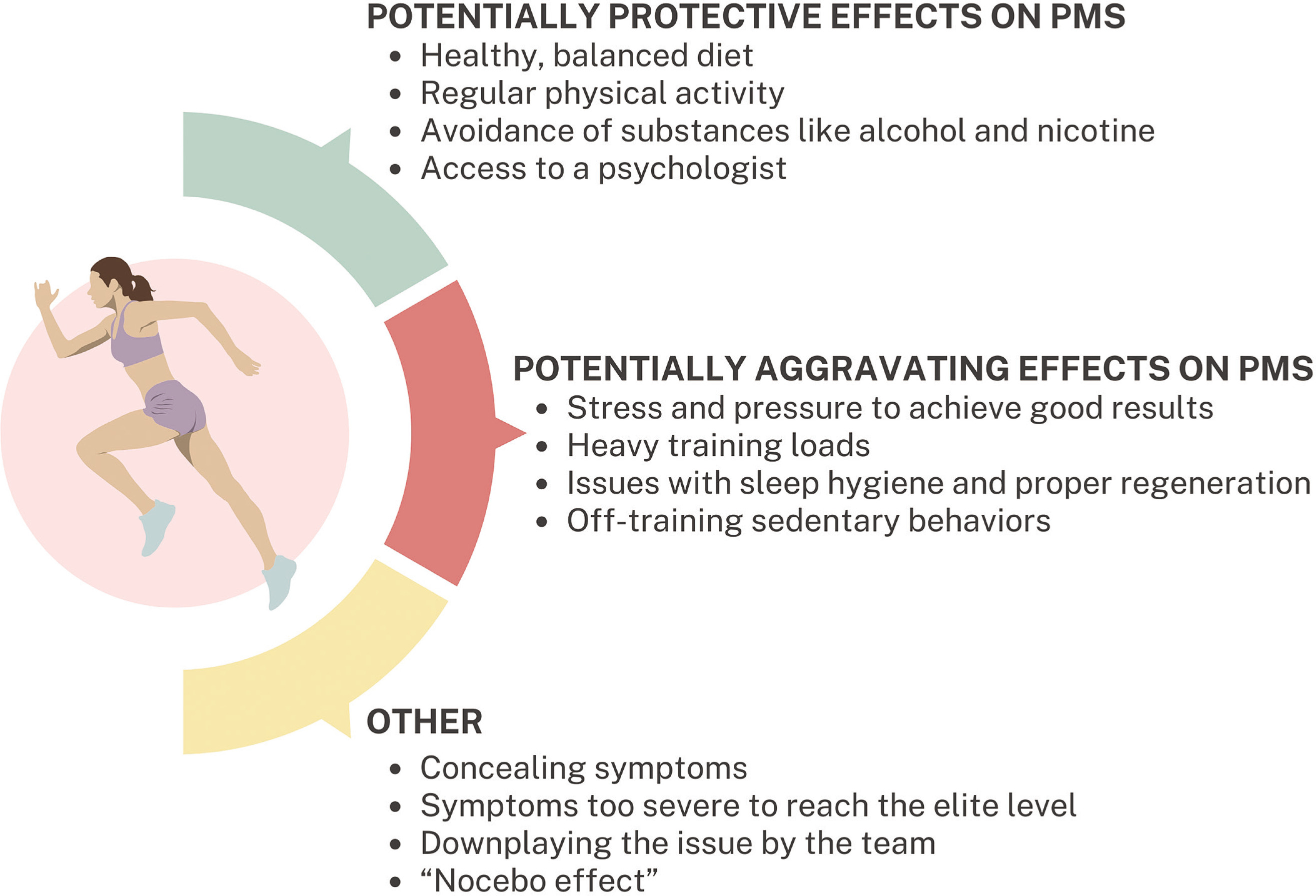 POTENTIALLY PROTECTIVE EFFECTS ON PMS
• Healthy, balanced diet
• Regular physical activity
• Avoidance of substances like alcohol and nicotine
• Access to a psychologist

POTENTIALLY AGGRAVATING EFFECTS ON PMS
• Stress and pressure to achieve good results
• Heavy training loads
• Issues with sleep hygiene and proper regeneration
• Off-training sedentary behaviors

OTHER
• Concealing symptoms
• Symptoms too severe to reach the elite level
• Downplaying the issue by the team
• “Nocebo effect”